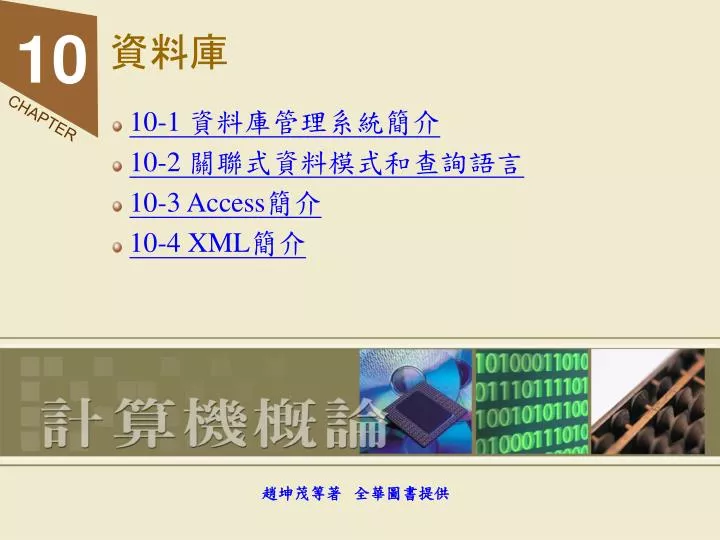 10
CHAPTER

資料庫

10-1 資料庫管理系統簡介
10-2 關聯式資料模式和查詢語言
10-3 Access簡介
10-4 XML簡介

計算機概論

10100011010
01110111101
10010101100
01000111010

趙坤茂等著　全華圖書提供